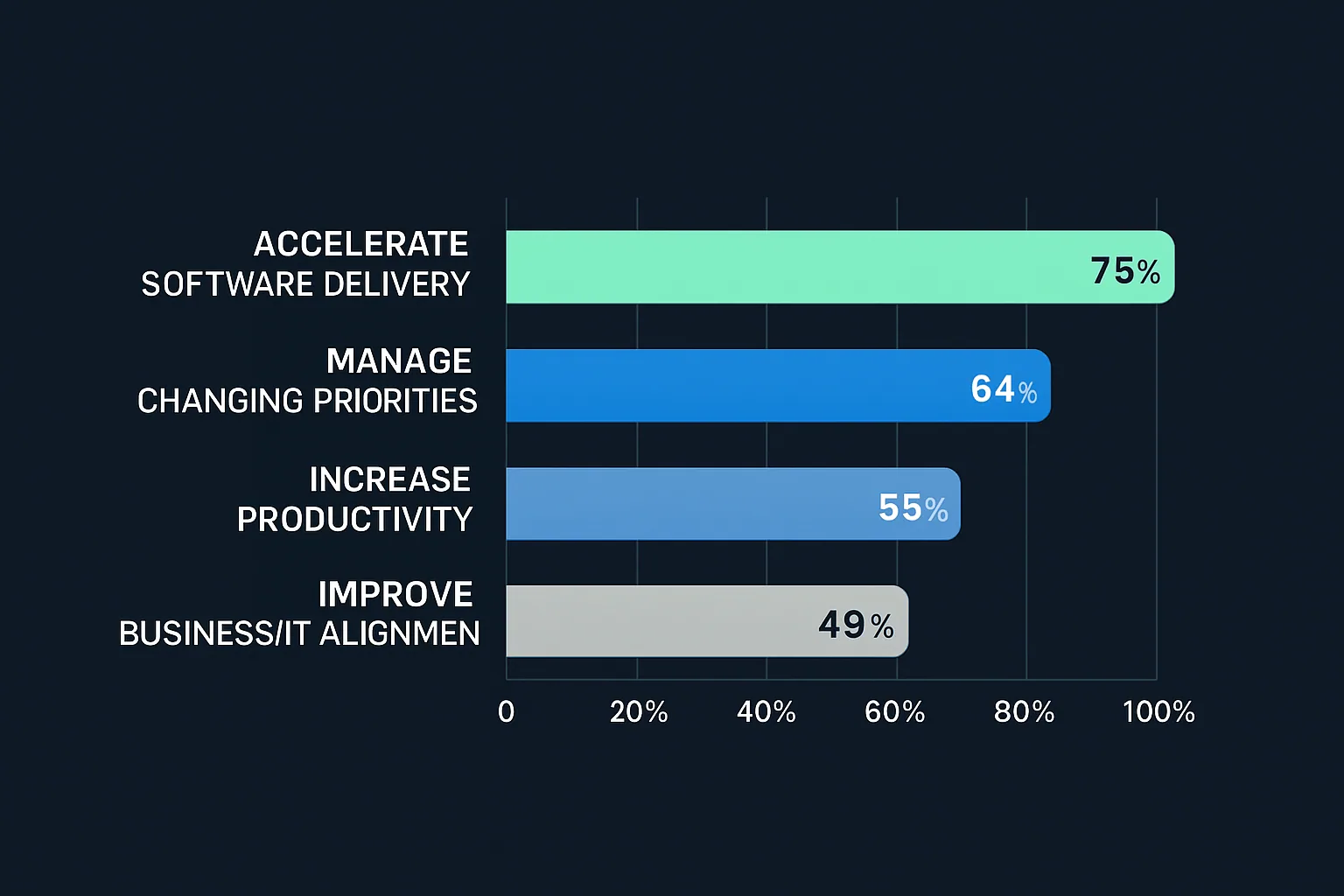 ACCELERATE
SOFTWARE DELIVERY

75%

MANAGE
CHANGING PRIORITIES

64%

INCREASE
PRODUCTIVITY

55%

IMPROVE
BUSINESS/IT ALIGNMEN

49%

0 20% 40% 60% 80% 100%